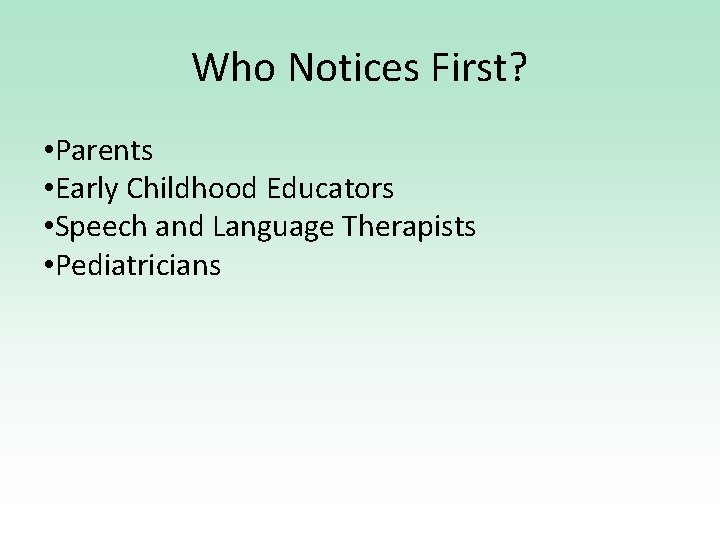 Who Notices First?

•Parents
•Early Childhood Educators
•Speech and Language Therapists
•Pediatricians